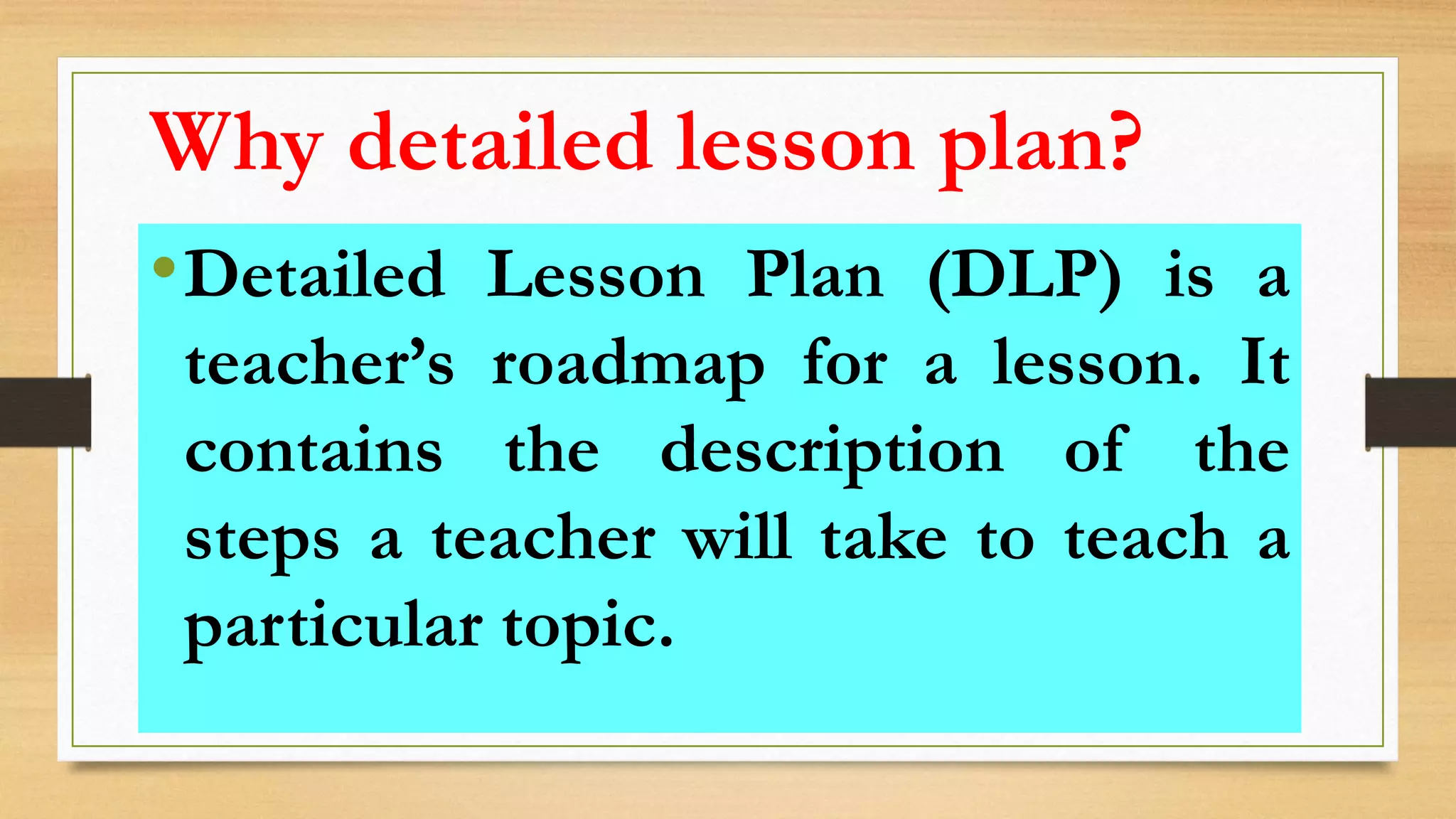 Why detailed lesson plan?

• Detailed Lesson Plan (DLP) is a teacher’s roadmap for a lesson. It contains the description of the steps a teacher will take to teach a particular topic.